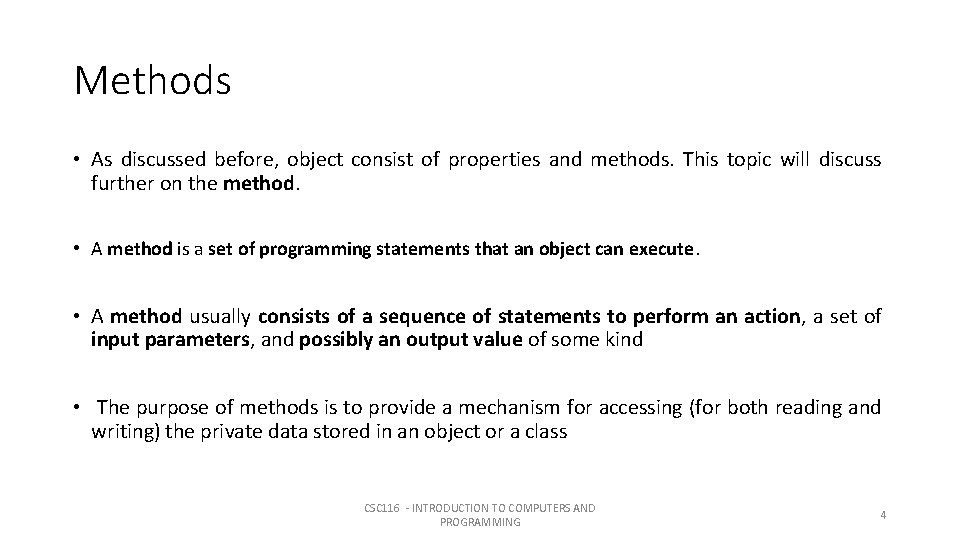 Methods

• As discussed before, object consist of properties and methods. This topic will discuss further on the method.

• A method is a set of programming statements that an object can execute.

• A method usually consists of a sequence of statements to perform an action, a set of input parameters, and possibly an output value of some kind

• The purpose of methods is to provide a mechanism for accessing (for both reading and writing) the private data stored in an object or a class

CSC116 - INTRODUCTION TO COMPUTERS AND PROGRAMMING

4